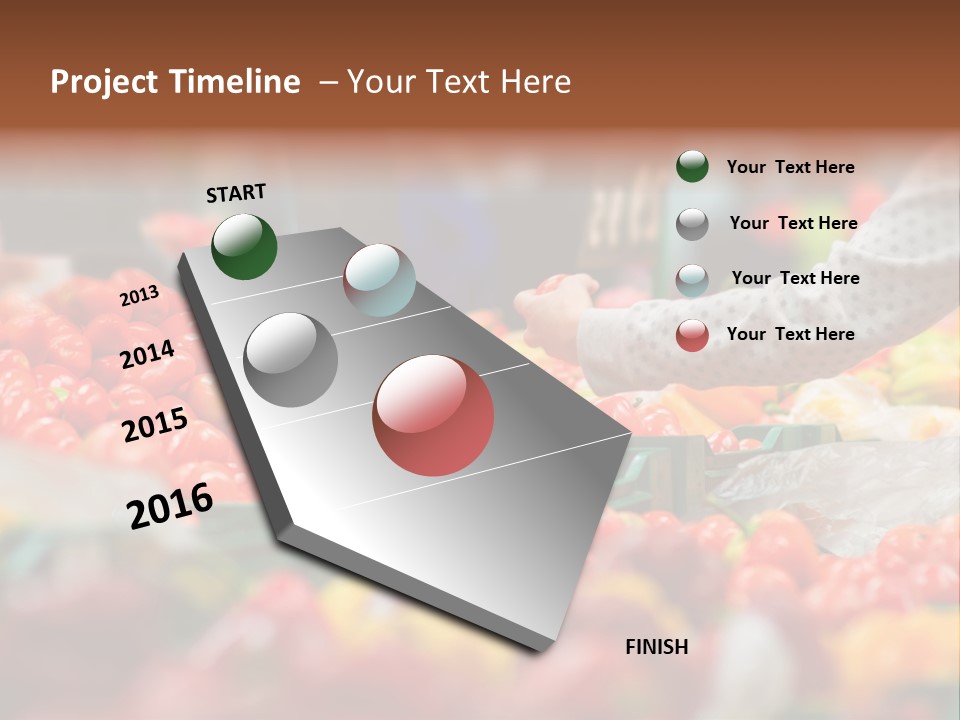 Project Timeline – Your Text Here

START

2013

2014

2015

2016

FINISH

Your Text Here

Your Text Here

Your Text Here

Your Text Here